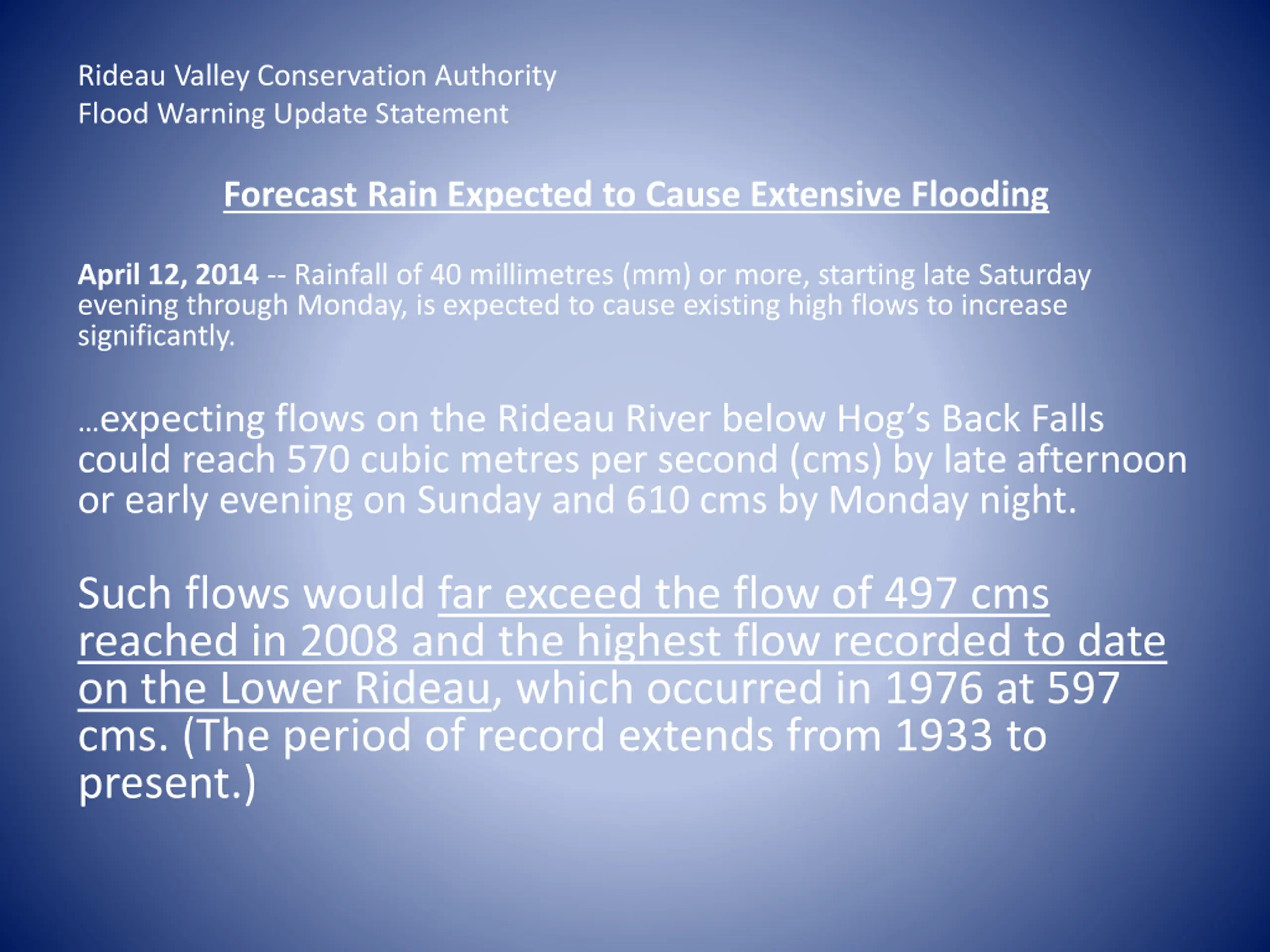 Rideau Valley Conservation Authority
Flood Warning Update Statement

Forecast Rain Expected to Cause Extensive Flooding

April 12, 2014 -- Rainfall of 40 millimetres (mm) or more, starting late Saturday evening through Monday, is expected to cause existing high flows to increase significantly.

…expecting flows on the Rideau River below Hog's Back Falls could reach 570 cubic metres per second (cms) by late afternoon or early evening on Sunday and 610 cms by Monday night.

Such flows would far exceed the flow of 497 cms reached in 2008 and the highest flow recorded to date on the Lower Rideau, which occurred in 1976 at 597 cms. (The period of record extends from 1933 to present.)